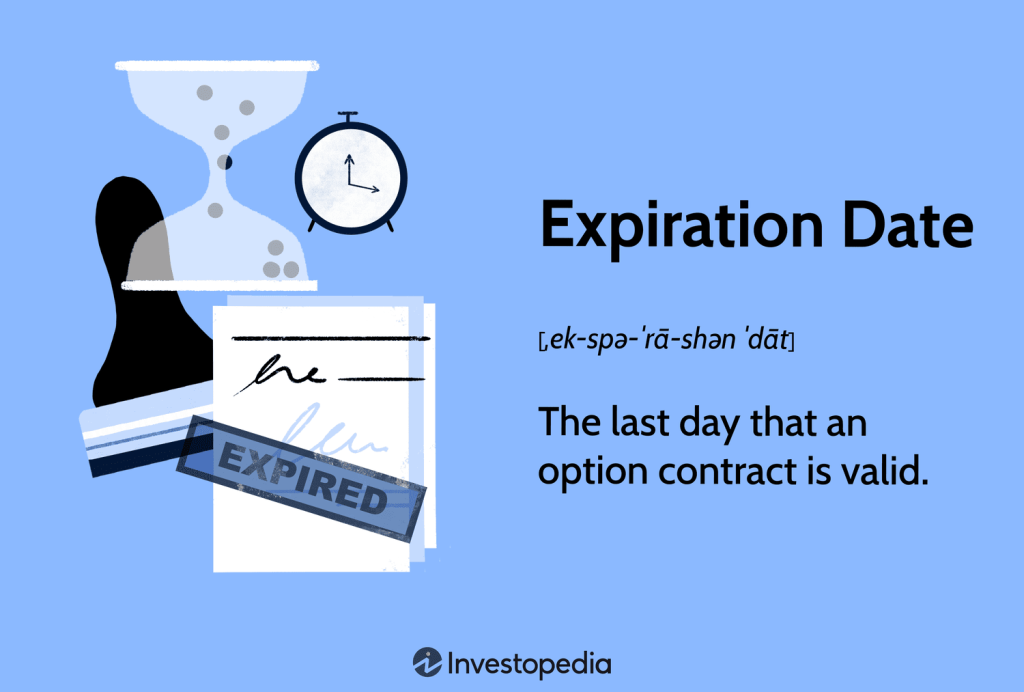 EXPIRED

Expiration Date

[ˌek-spə-ˈrā-shən ˈdāt]

The last day that an option contract is valid.

Investopedia